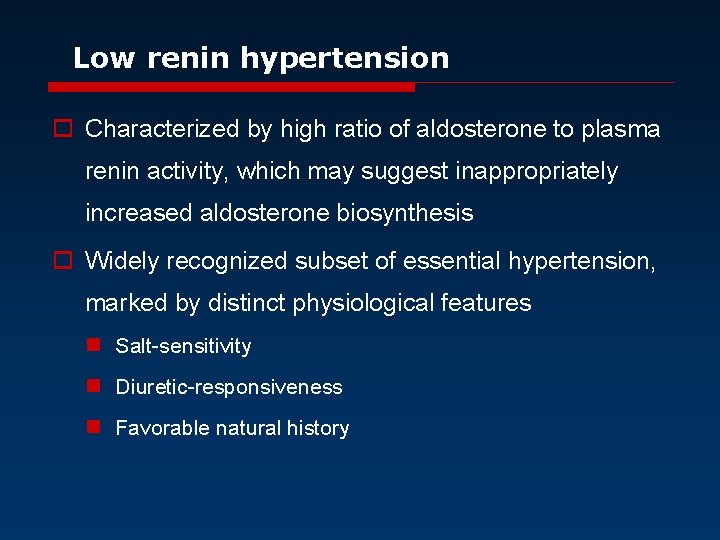 Low renin hypertension

Characterized by high ratio of aldosterone to plasma renin activity, which may suggest inappropriately increased aldosterone biosynthesis

Widely recognized subset of essential hypertension, marked by distinct physiological features

Salt-sensitivity

Diuretic-responsiveness

Favorable natural history